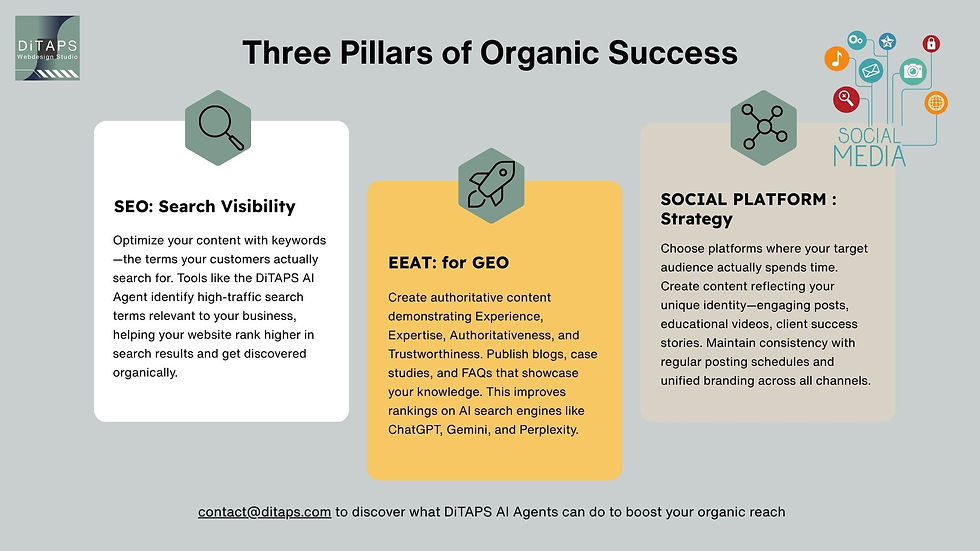 DiTAPS
Webdesign Studio

Three Pillars of Organic Success

SOCIAL MEDIA

SEO: Search Visibility

Optimize your content with keywords—the terms your customers actually search for. Tools like the DiTAPS AI Agent identify high-traffic search terms relevant to your business, helping your website rank higher in search results and get discovered organically.

EEAT: for GEO

Create authoritative content demonstrating Experience, Expertise, Authoritativeness, and Trustworthiness. Publish blogs, case studies, and FAQs that showcase your knowledge. This improves rankings on AI search engines like ChatGPT, Gemini, and Perplexity.

SOCIAL PLATFORM : Strategy

Choose platforms where your target audience actually spends time. Create content reflecting your unique identity—engaging posts, educational videos, client success stories. Maintain consistency with regular posting schedules and unified branding across all channels.

contact@ditaps.com to discover what DiTAPS AI Agents can do to boost your organic reach